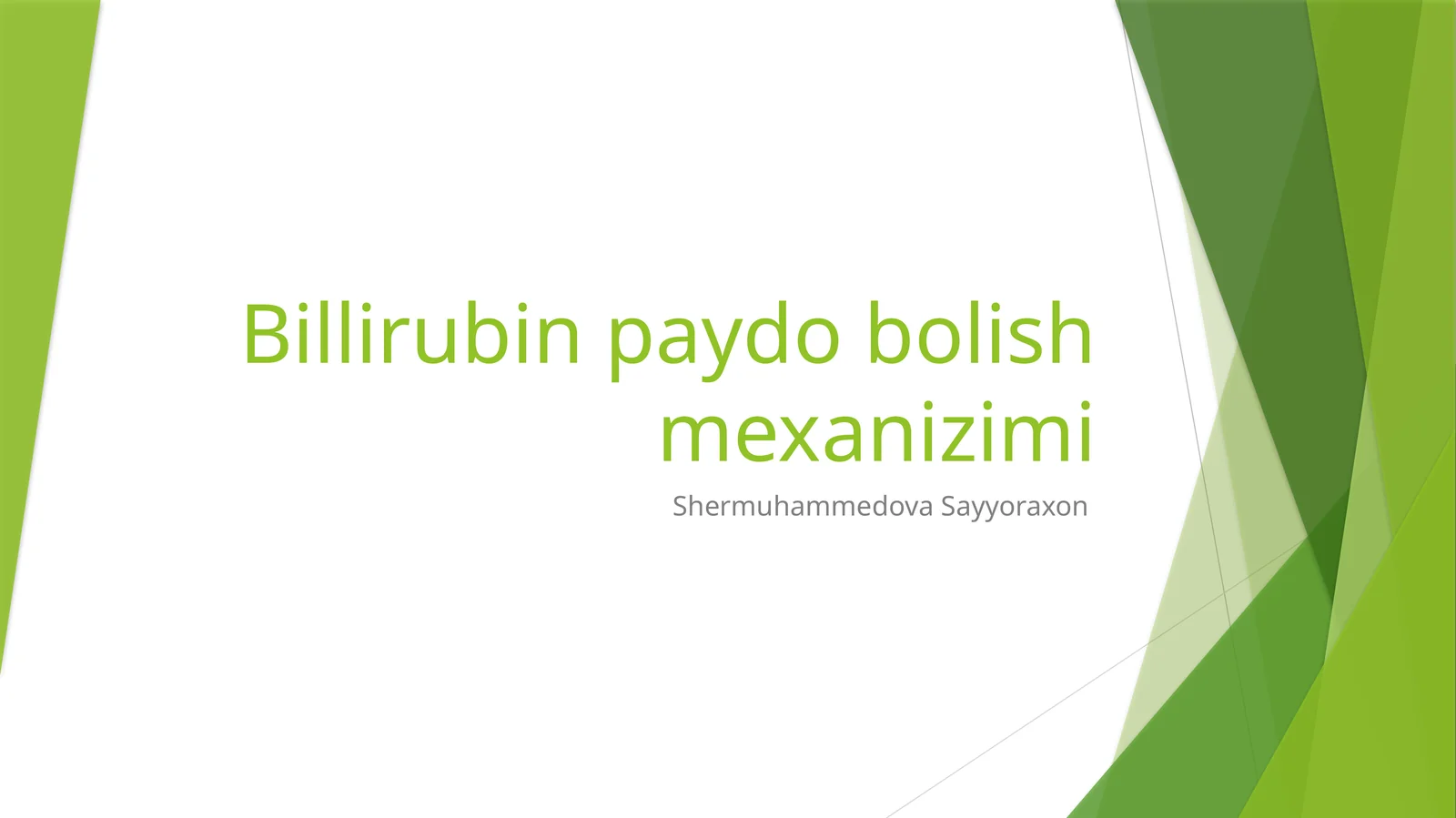 Billirubin paydo bolish mexanizimi

Shermuhammedova Sayyoraxon